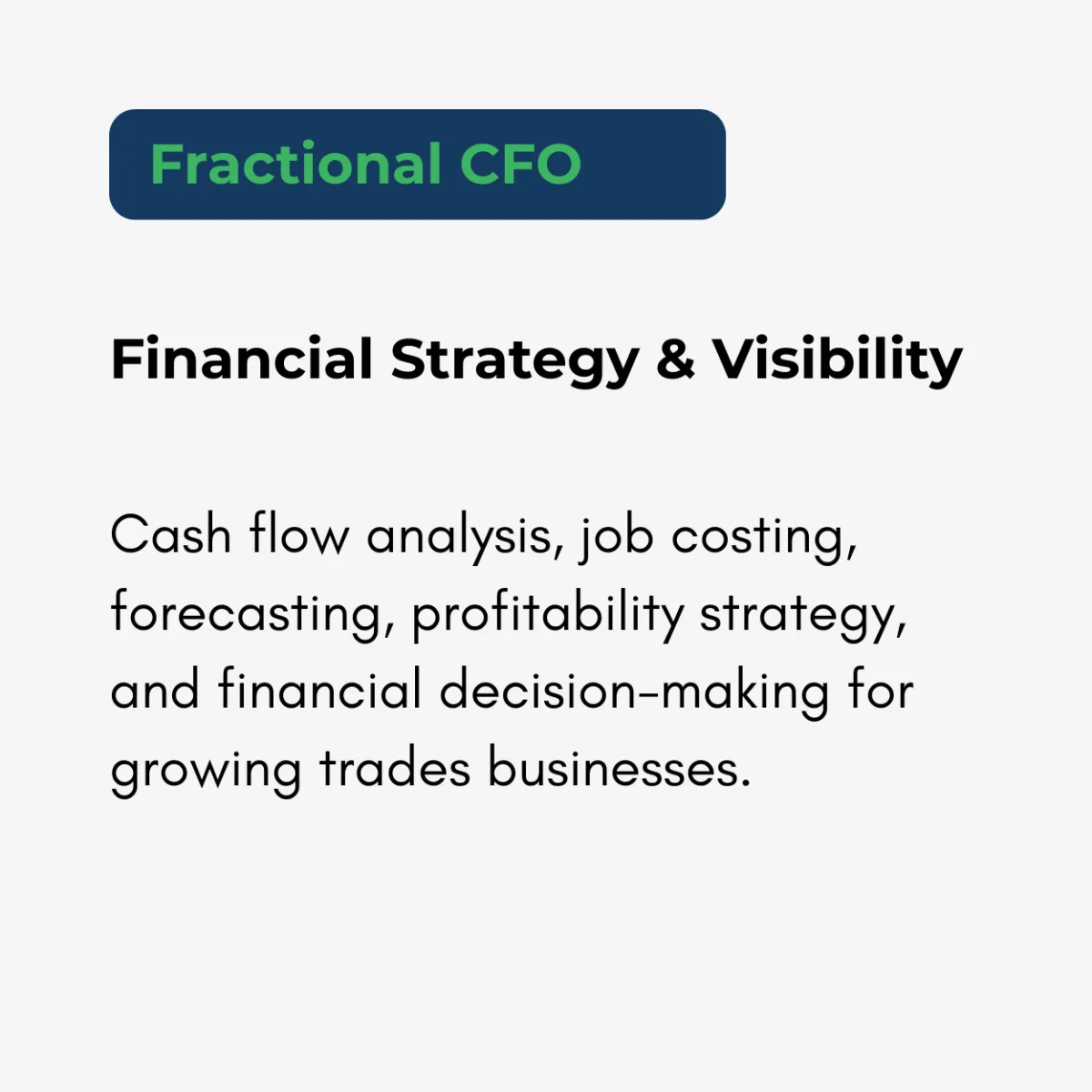 Fractional CFO

Financial Strategy & Visibility

Cash flow analysis, job costing, forecasting, profitability strategy, and financial decision-making for growing trades businesses.